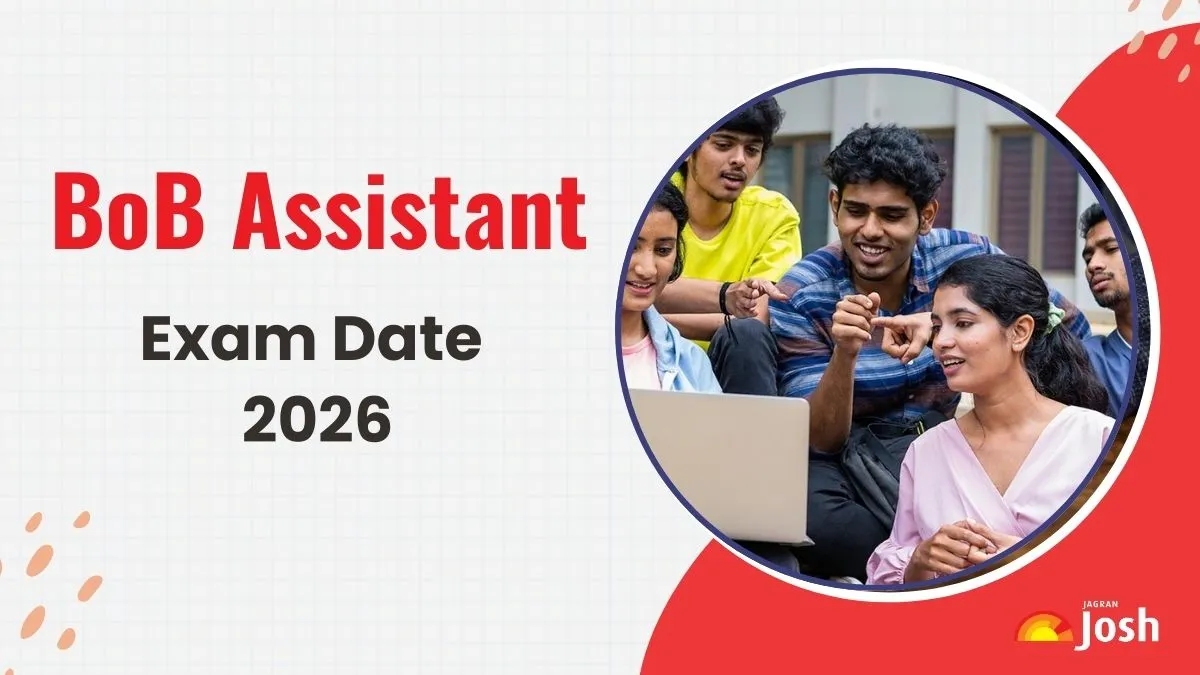 BoB Assistant

Exam Date 2026

JAGRAN Josh